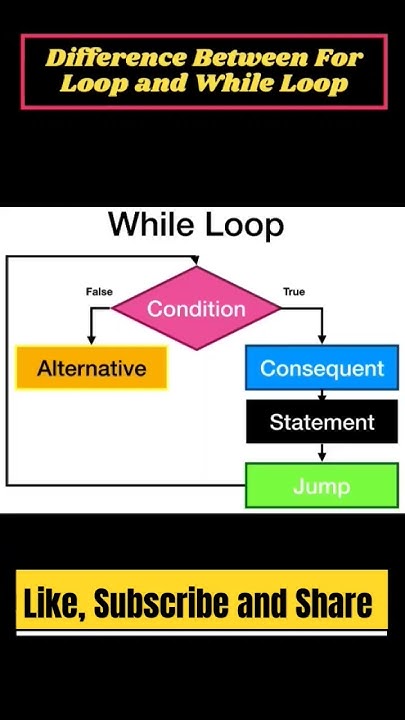 Difference Between For Loop and While Loop

While Loop

False

Condition

True

Alternative

Consequent

Statement

Jump

Like, Subscribe and Share